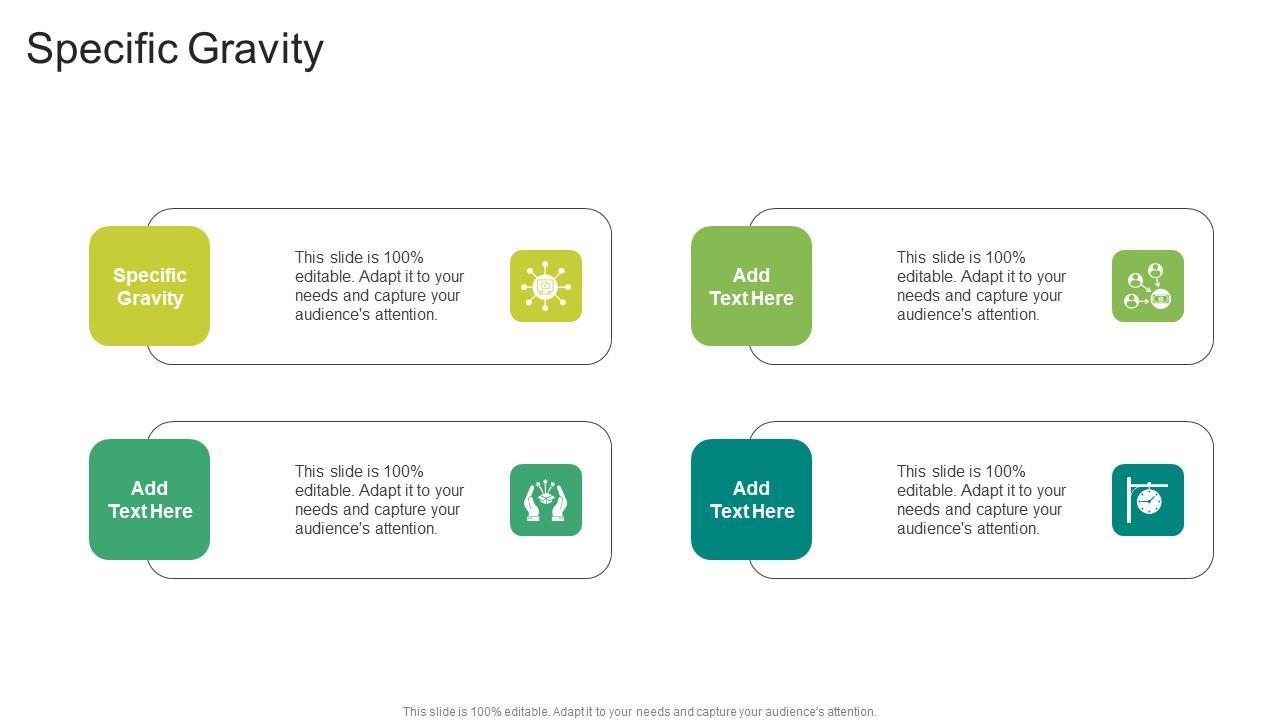 Specific Gravity

Specific Gravity

This slide is 100% editable. Adapt it to your needs and capture your audience's attention.

Add Text Here

This slide is 100% editable. Adapt it to your needs and capture your audience's attention.

Add Text Here

This slide is 100% editable. Adapt it to your needs and capture your audience's attention.

Add Text Here

This slide is 100% editable. Adapt it to your needs and capture your audience's attention.

This slide is 100% editable. Adapt it to your needs and capture your audience's attention.